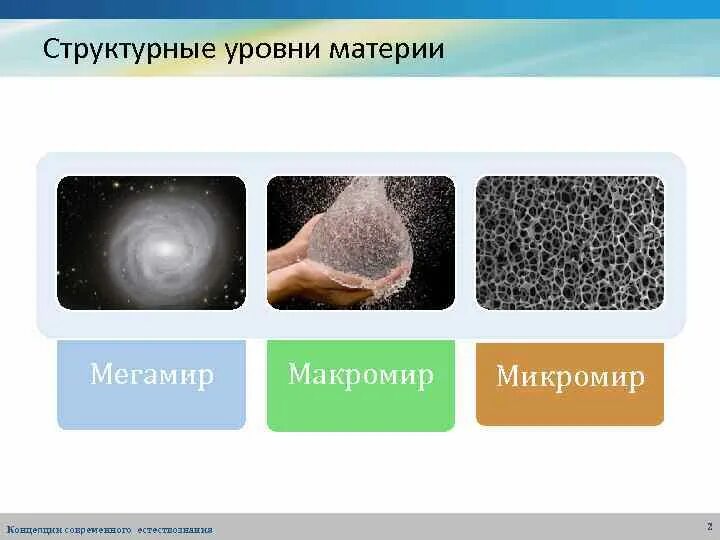 Структурные уровни материи

Мегамир

Макромир

Микромир

Концепции современного естествознания

2